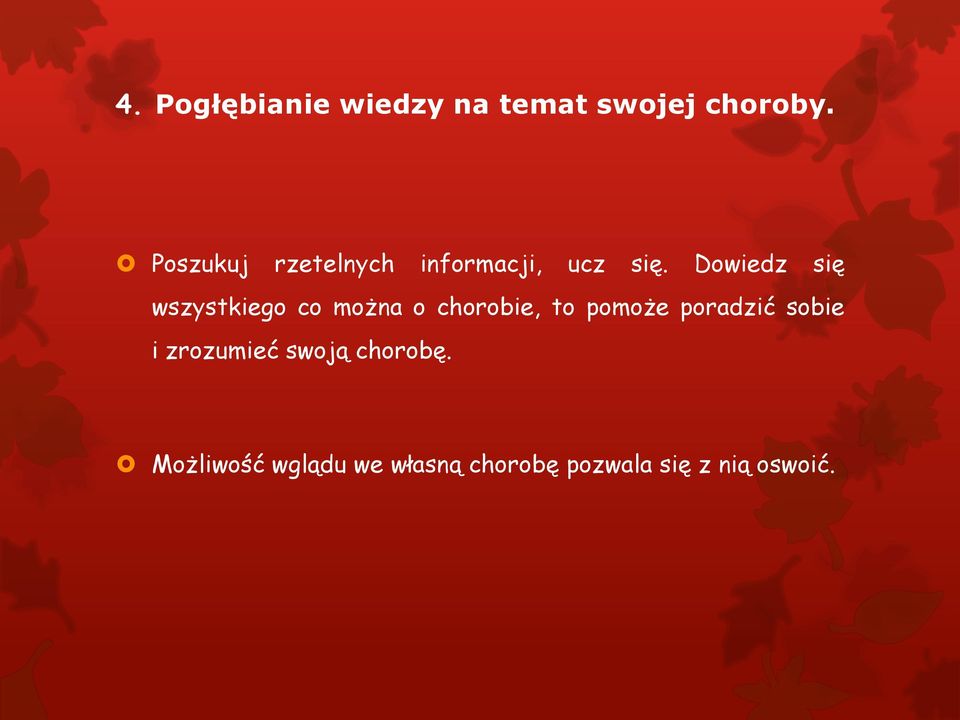 4. Pogłębianie wiedzy na temat swojej choroby.

Poszukuj rzetelnych informacji, ucz się. Dowiedz się wszystkiego co można o chorobie, to pomoże poradzić sobie i zrozumieć swoją chorobę.

Możliwość wglądu we własną chorobę pozwala się z nią oswoić.